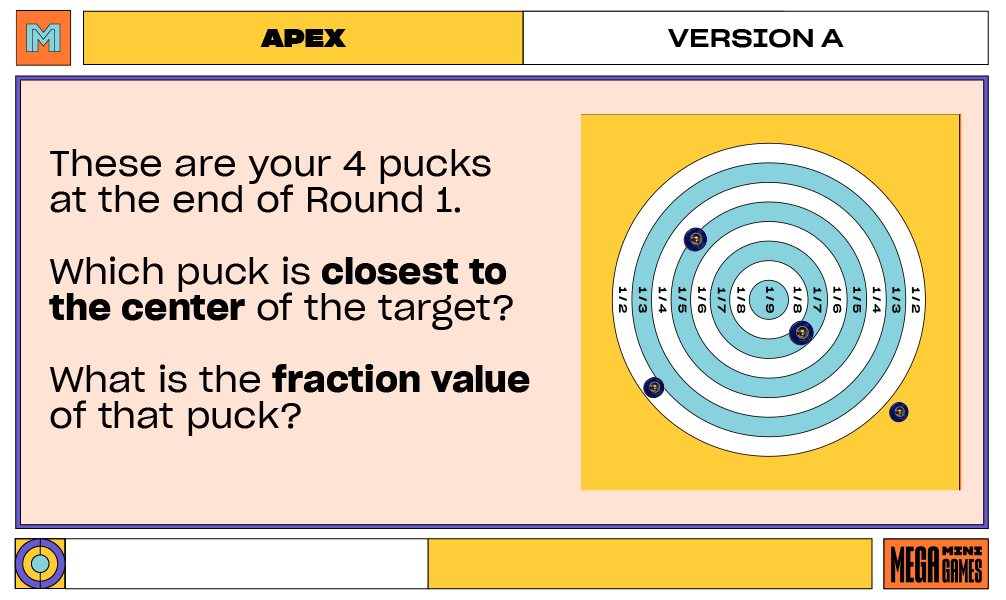 M

APEX

VERSION A

These are your 4 pucks at the end of Round 1.

Which puck is **closest to the center** of the target?

What is the **fraction value** of that puck?

1/2 1/3 1/4 1/5 1/6 1/7 1/8 1/9 1/8 1/7 1/6 1/5 1/4 1/3 1/2

MEGA MINI GAMES